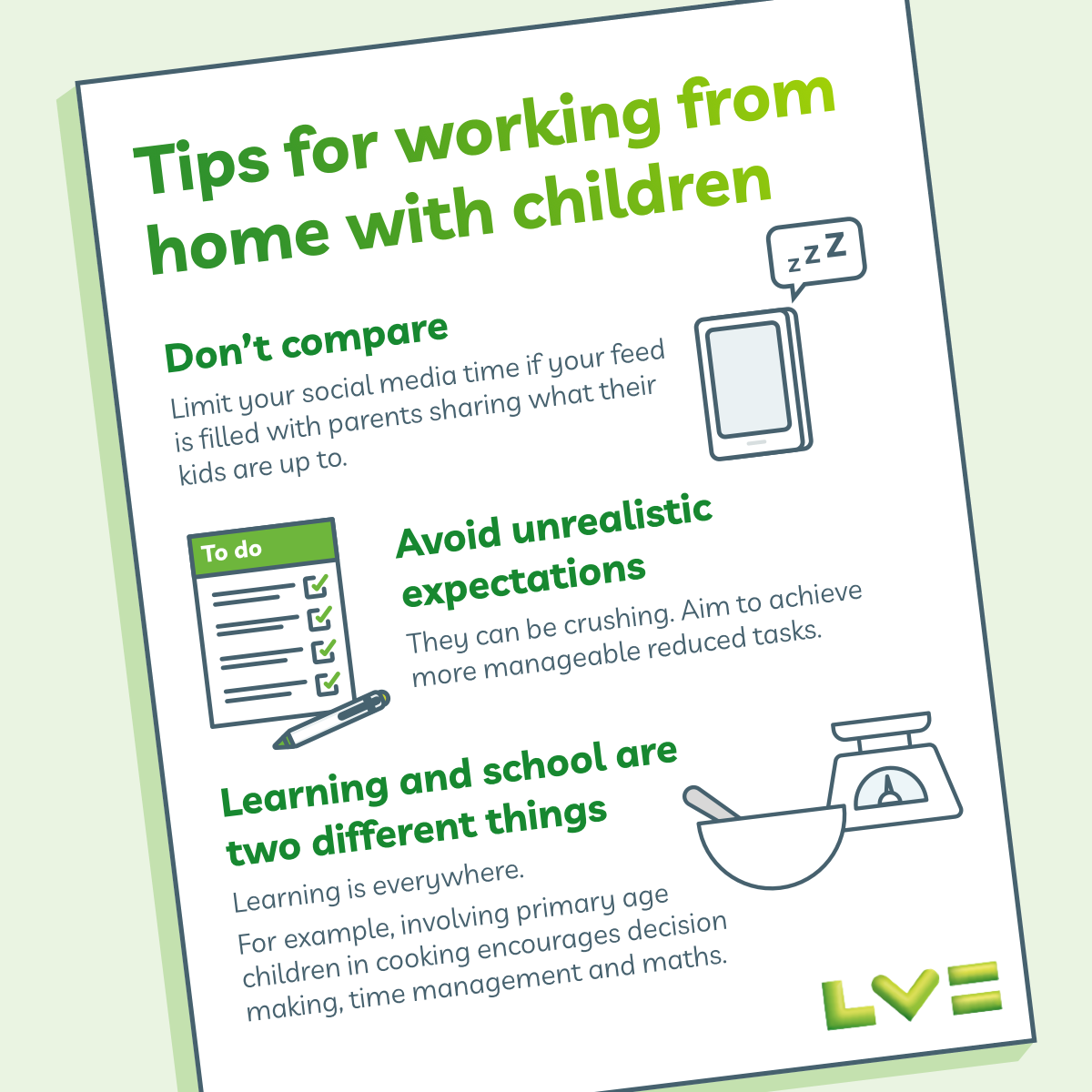 Tips for working from home with children

zzZ

Don't compare

Limit your social media time if your feed is filled with parents sharing what their kids are up to.

To do

Avoid unrealistic expectations

They can be crushing. Aim to achieve more manageable reduced tasks.

Learning and school are two different things

Learning is everywhere.

For example, involving primary age children in cooking encourages decision making, time management and maths.

LV=